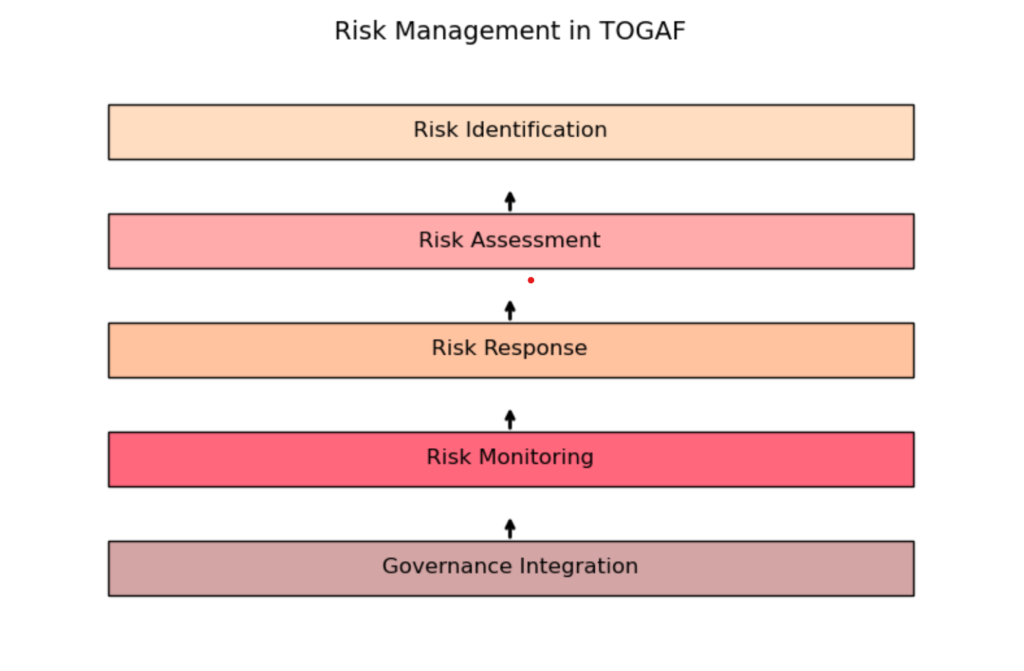 Risk Management in TOGAF

Risk Identification

Risk Assessment

Risk Response

Risk Monitoring

Governance Integration